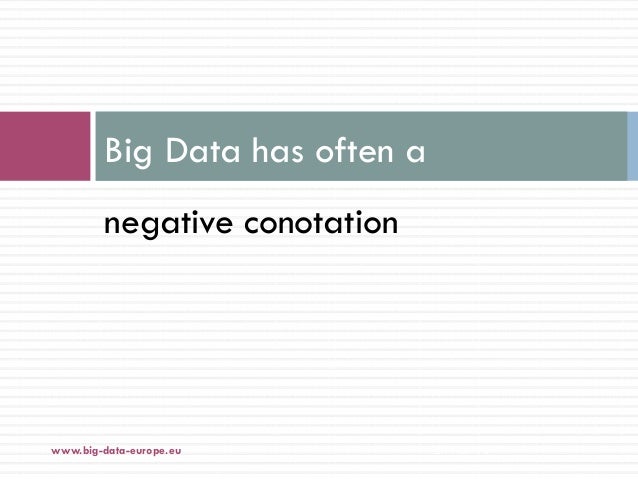 Big Data has often a

negative conotation

www.big-data-europe.eu